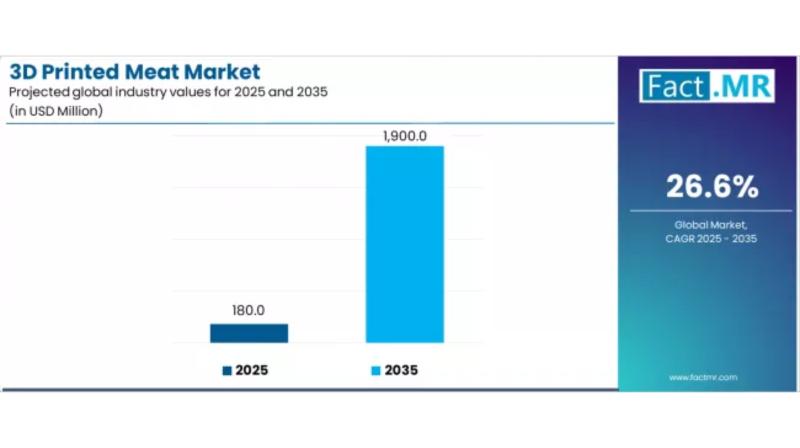 3D Printed Meat Market
Projected global industry values for 2025 and 2035
(in USD Million)

1,900.0

180.0

2025
2035

Fact.MR

26.6%

Global Market,
CAGR 2025 - 2035

www.factmr.com